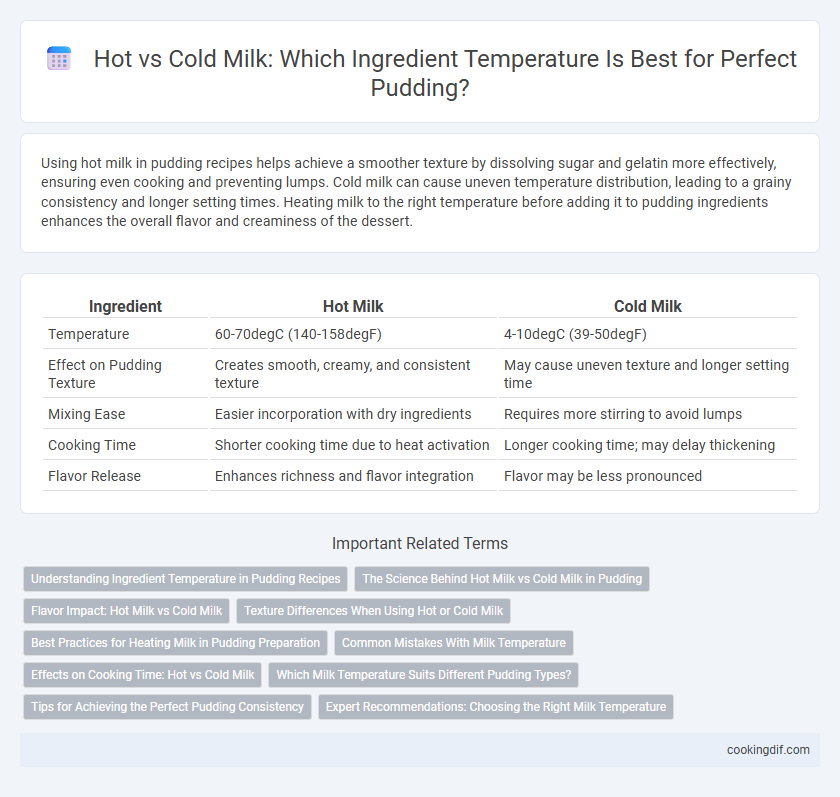 Hot vs Cold Milk: Which Ingredient Temperature Is Best for Perfect Pudding?

Using hot milk in pudding recipes helps achieve a smoother texture by dissolving sugar and gelatin more effectively, ensuring even cooking and preventing lumps. Cold milk can cause uneven temperature distribution, leading to a grainy consistency and longer setting times. Heating milk to the right temperature before adding it to pudding ingredients enhances the overall flavor and creaminess of the dessert.

| Ingredient | Hot Milk | Cold Milk |
|---|---|---|
| Temperature | 60-70degC (140-158degF) | 4-10degC (39-50degF) |
| Effect on Pudding Texture | Creates smooth, creamy, and consistent texture | May cause uneven texture and longer setting time |
| Mixing Ease | Easier incorporation with dry ingredients | Requires more stirring to avoid lumps |
| Cooking Time | Shorter cooking time due to heat activation | Longer cooking time; may delay thickening |
| Flavor Release | Enhances richness and flavor integration | Flavor may be less pronounced |

Important Related Terms

Understanding Ingredient Temperature in Pudding Recipes
The Science Behind Hot Milk vs Cold Milk in Pudding
Flavor Impact: Hot Milk vs Cold Milk
Texture Differences When Using Hot or Cold Milk
Best Practices for Heating Milk in Pudding Preparation
Common Mistakes With Milk Temperature
Effects on Cooking Time: Hot vs Cold Milk
Which Milk Temperature Suits Different Pudding Types?
Tips for Achieving the Perfect Pudding Consistency
Expert Recommendations: Choosing the Right Milk Temperature

cookingdif.com